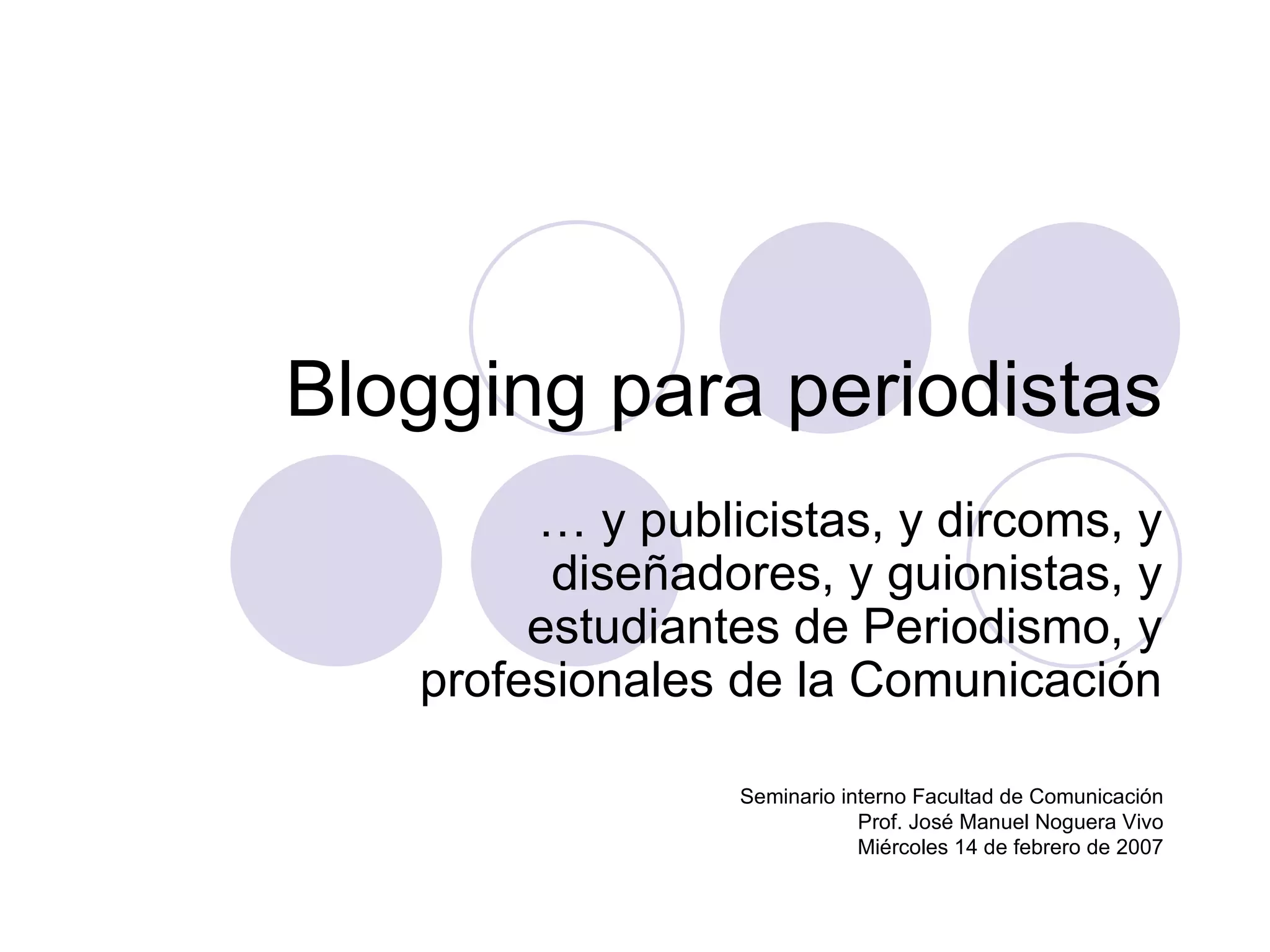 Blogging para periodistas

… y publicistas, y dircoms, y diseñadores, y guionistas, y estudiantes de Periodismo, y profesionales de la Comunicación

Seminario interno Facultad de Comunicación
Prof. José Manuel Noguera Vivo
Miércoles 14 de febrero de 2007